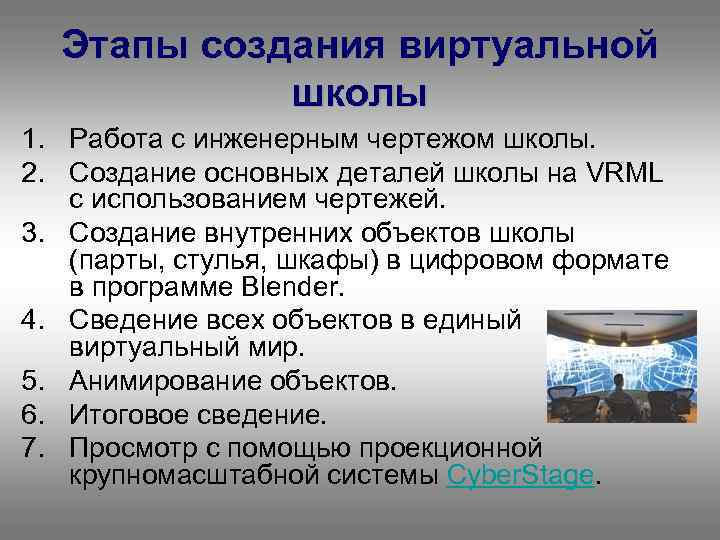 Этапы создания виртуальной школы

1. Работа с инженерным чертежом школы.
2. Создание основных деталей школы на VRML с использованием чертежей.
3. Создание внутренних объектов школы (парты, стулья, шкафы) в цифровом формате в программе Blender.
4. Сведение всех объектов в единый виртуальный мир.
5. Анимирование объектов.
6. Итоговое сведение.
7. Просмотр с помощью проекционной крупномасштабной системы CyberStage.